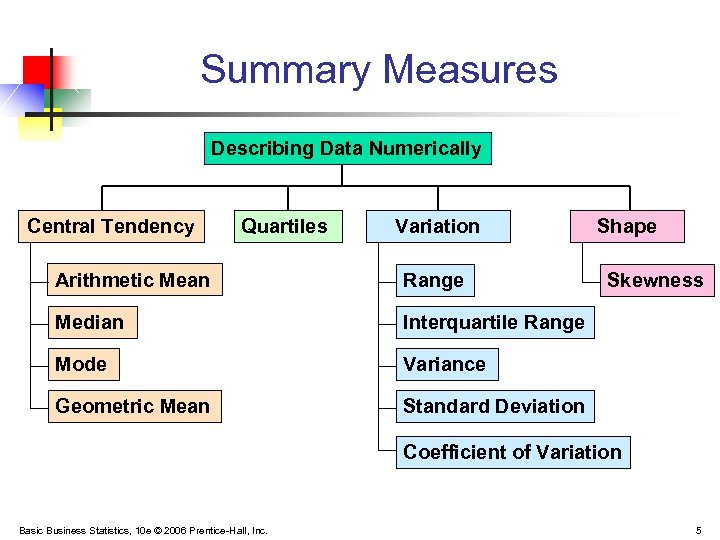 Summary Measures

Describing Data Numerically

Central Tendency

Arithmetic Mean

Median

Mode

Geometric Mean

Quartiles

Variation

Range

Interquartile Range

Variance

Standard Deviation

Coefficient of Variation

Shape

Skewness

Basic Business Statistics, 10e © 2006 Prentice-Hall, Inc.

5